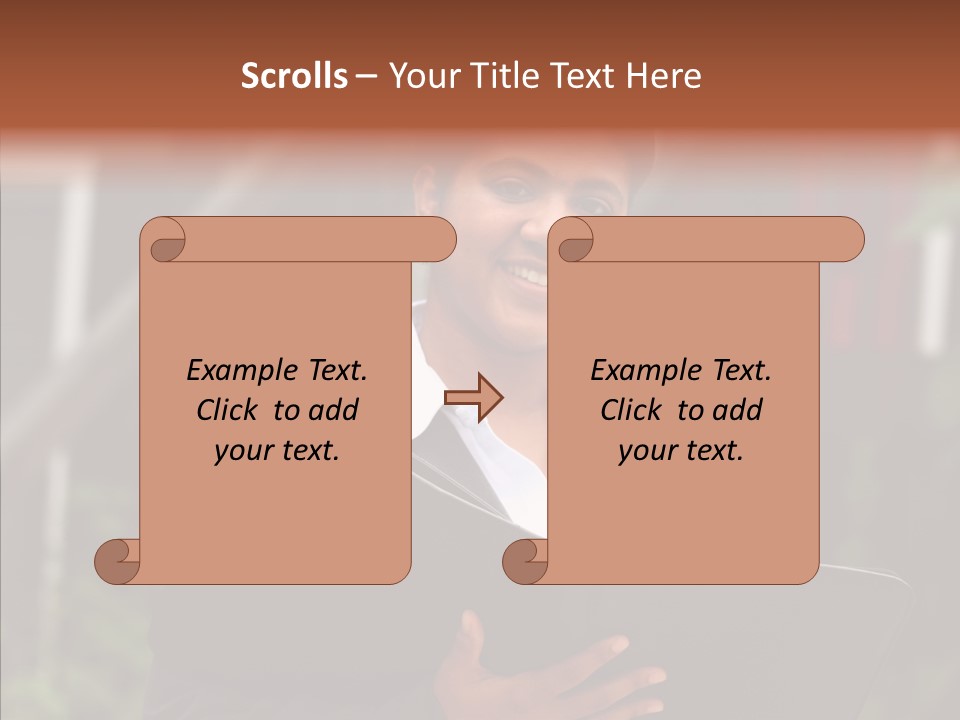 Scrolls – Your Title Text Here

Example Text. Click to add your text.

Example Text. Click to add your text.